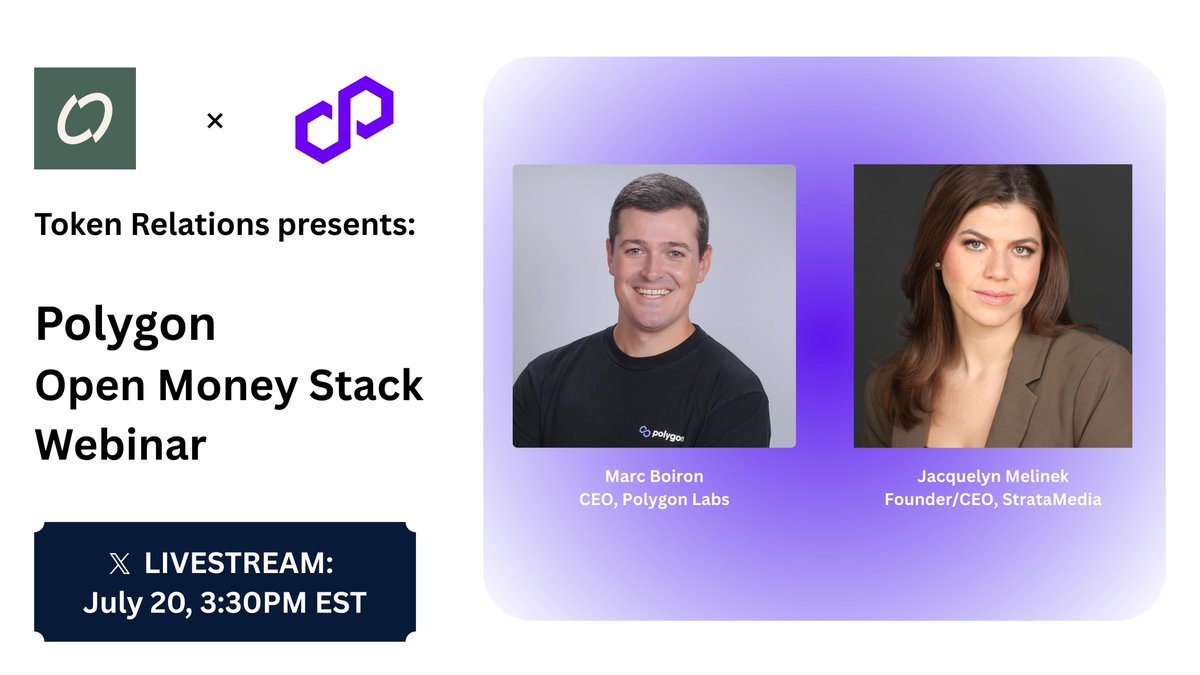 ×

Token Relations presents:

Polygon
Open Money Stack
Webinar

𝕏 LIVESTREAM:
July 20, 3:30PM EST

polygon

Marc Boiron
CEO, Polygon Labs

Jacquelyn Melinek
Founder/CEO, StrataMedia